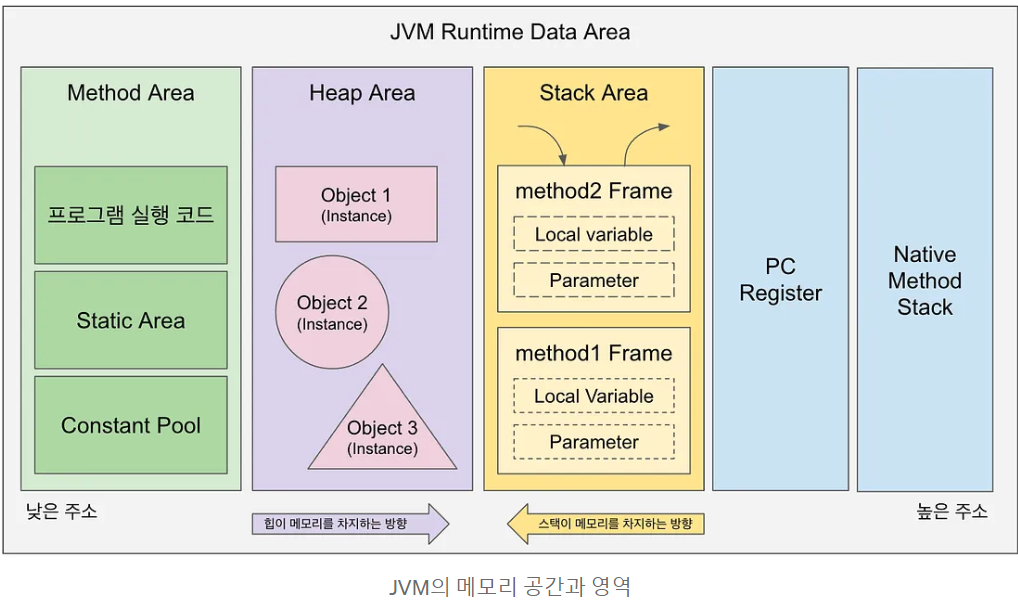 JVM Runtime Data Area

Method Area

프로그램 실행 코드

Static Area

Constant Pool

Heap Area

Object 1
(Instance)

Object 2
(Instance)

Object 3
(Instance)

Stack Area

method2 Frame

Local variable

Parameter

method1 Frame

Local Variable

Parameter

PC Register

Native Method Stack

낮은 주소

힙이 메모리를 차지하는 방향

스택이 메모리를 차지하는 방향

높은 주소

JVM의 메모리 공간과 영역